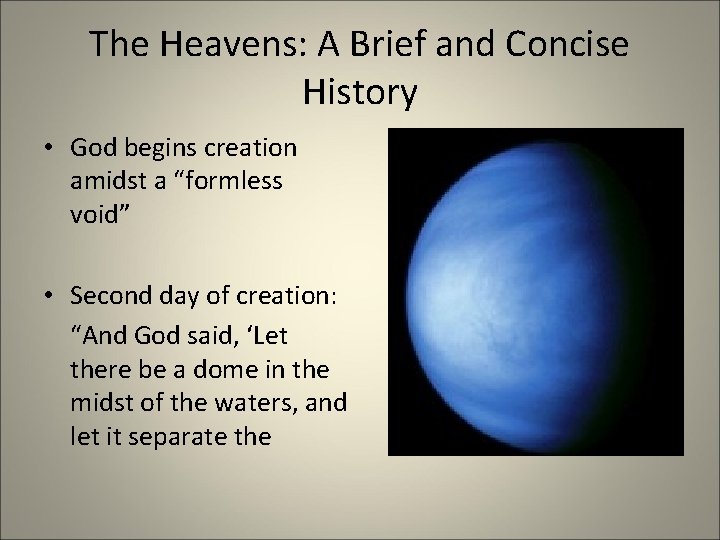 The Heavens: A Brief and Concise History

• God begins creation amidst a “formless void”

• Second day of creation:
“And God said, ‘Let there be a dome in the midst of the waters, and let it separate the